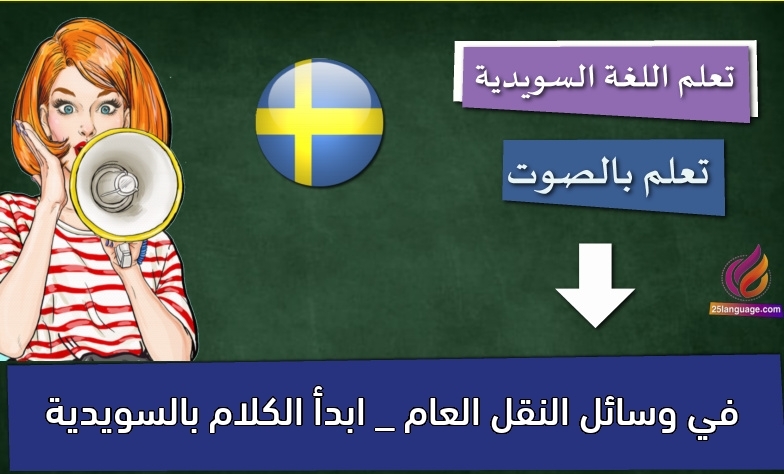 تعلم اللغة السويدية

تعلم بالصوت

25language.com

في وسائل النقل العام _ ابدأ الكلام بالسويدية